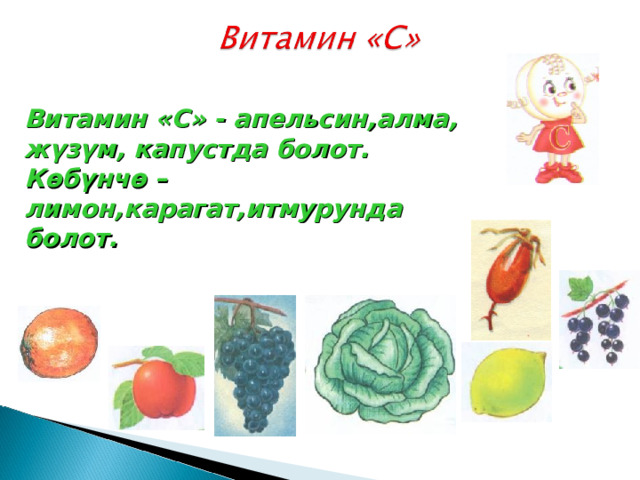 Витамин «С»

Витамин «С» - апельсин,алма, жүзүм, капустда болот. Көбүнчө – лимон,карагат,итмурунда болот.

С